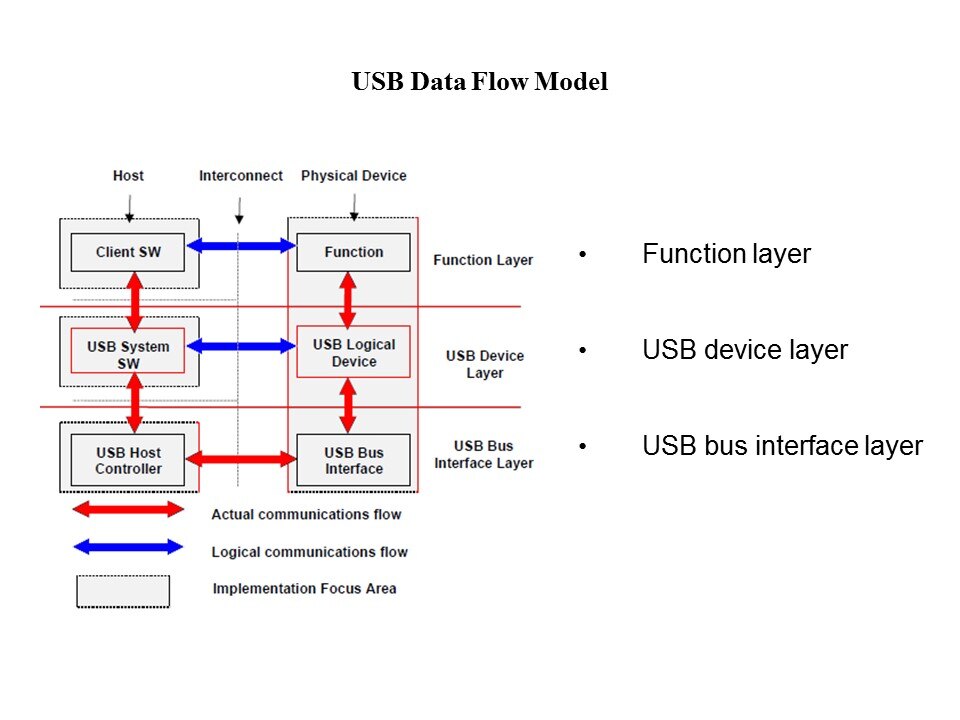 USB Data Flow Model

Host

Interconnect

Physical Device

Client SW

Function

Function Layer

USB System SW

USB Logical Device

USB Device Layer

USB Host Controller

USB Bus Interface

USB Bus Interface Layer

Actual communications flow

Logical communications flow

Implementation Focus Area

• Function layer

• USB device layer

• USB bus interface layer